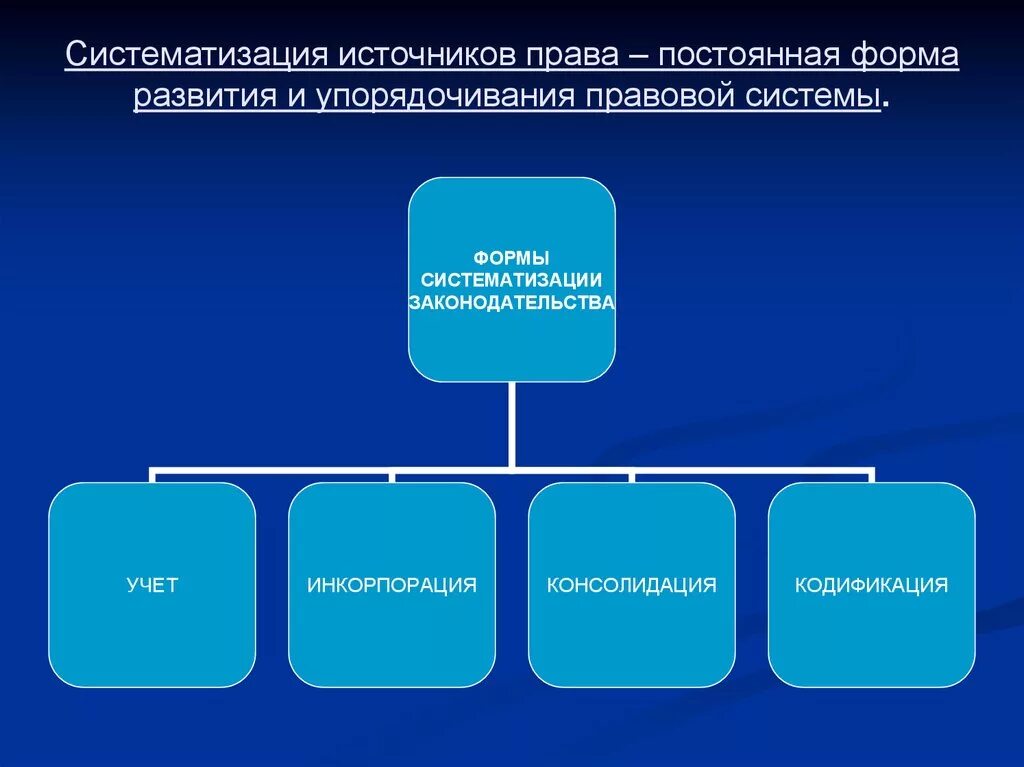 Систематизация источников права – постоянная форма развития и упорядочивания правовой системы.

ФОРМЫ СИСТЕМАТИЗАЦИИ ЗАКОНОДАТЕЛЬСТВА

УЧЕТ

ИНКОРПОРАЦИЯ

КОНСОЛИДАЦИЯ

КОДИФИКАЦИЯ